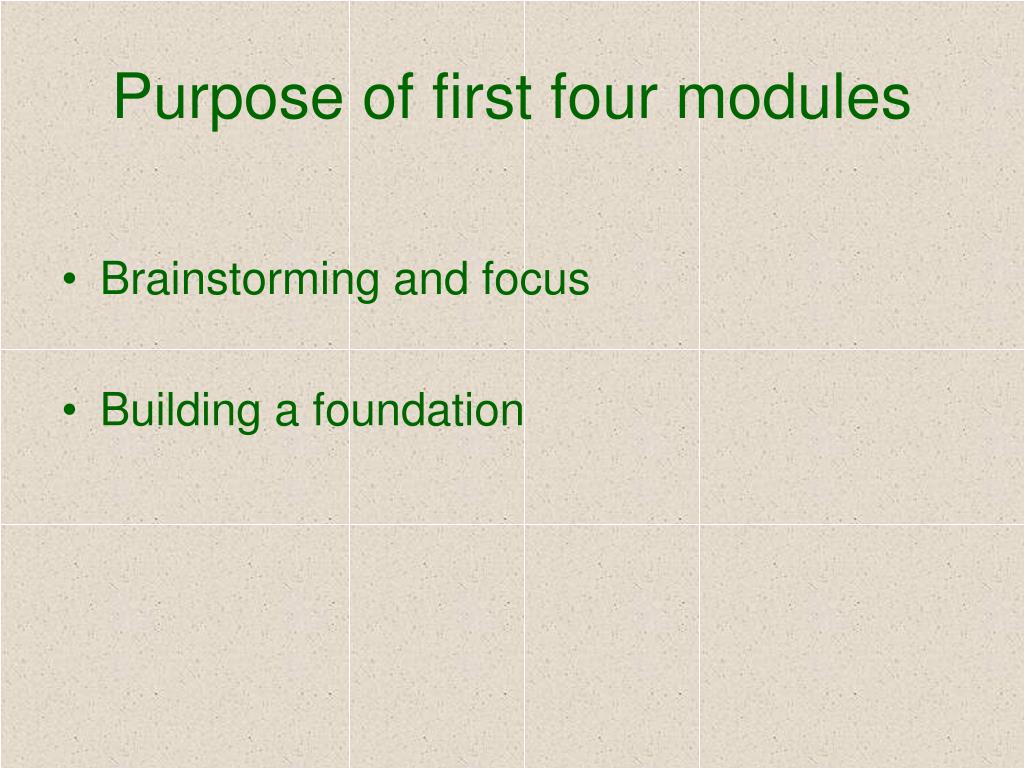 Purpose of first four modules

• Brainstorming and focus

• Building a foundation